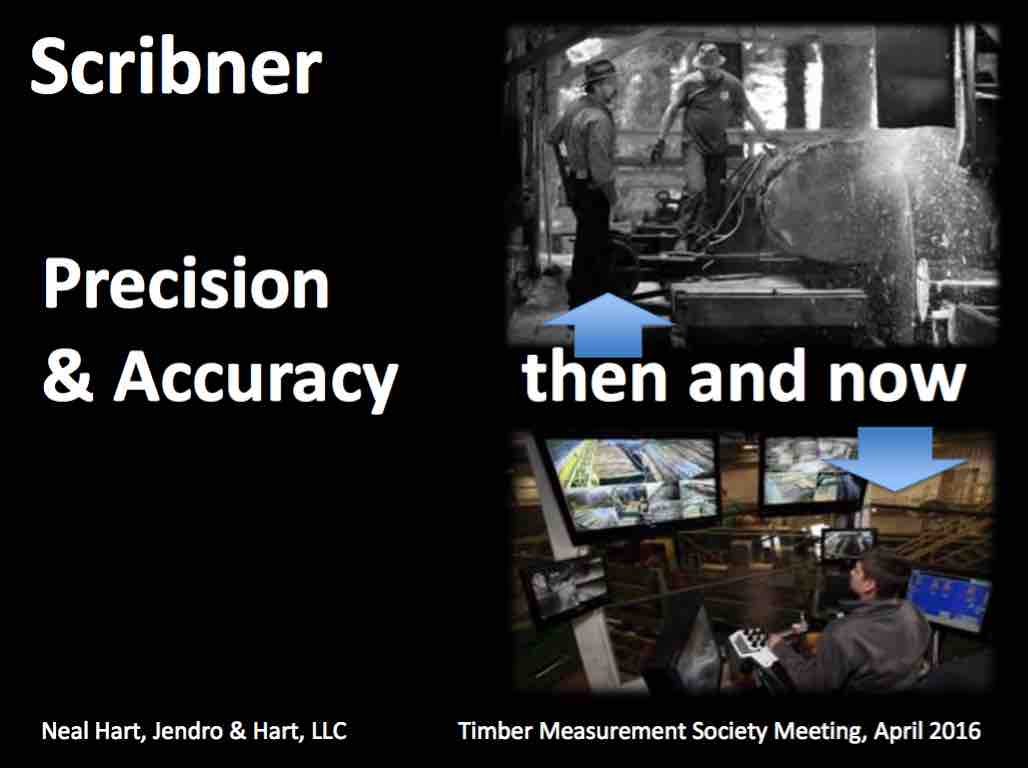 Scribner

Precision & Accuracy

then and now

Neal Hart, Jendro & Hart, LLC

Timber Measurement Society Meeting, April 2016